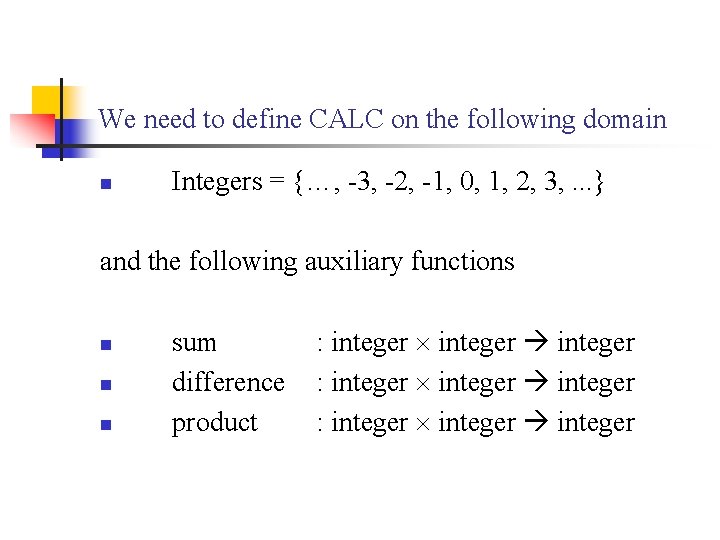 We need to define CALC on the following domain

- Integers = {… , -3, -2, -1, 0, 1, 2, 3, ...}

and the following auxiliary functions

- sum : integer $\times$ integer $\rightarrow$ integer
- difference : integer $\times$ integer $\rightarrow$ integer
- product : integer $\times$ integer $\rightarrow$ integer